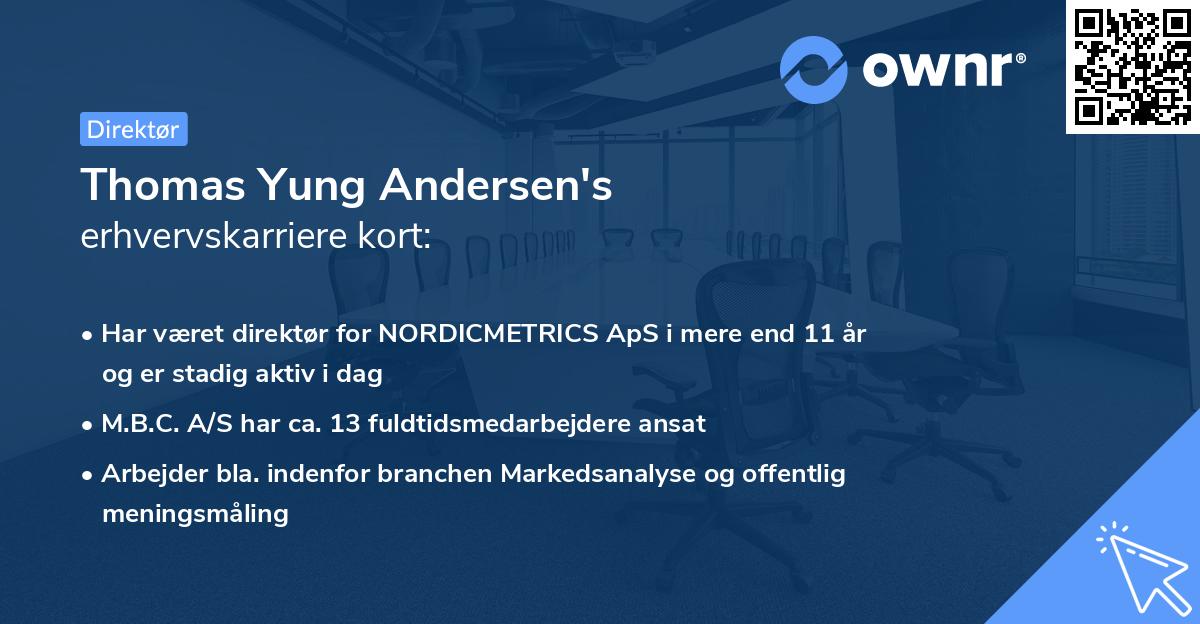 ownr®

Direktør

Thomas Yung Andersen's
erhvervskarriere kort:

• Har været direktør for NORDICMETRICS ApS i mere end 11 år og er stadig aktiv i dag

• M.B.C. A/S har ca. 13 fuldtidsmedarbejdere ansat

• Arbejder bla. indenfor branchen Markedsanalyse og offentlig meningsmåling